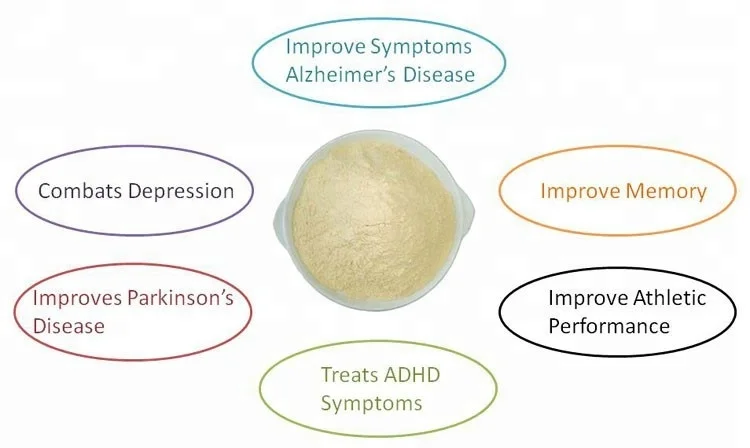 Improve Symptoms Alzheimer's Disease

Combats Depression

Improve Memory

Improves Parkinson's Disease

Improve Athletic Performance

Treats ADHD Symptoms